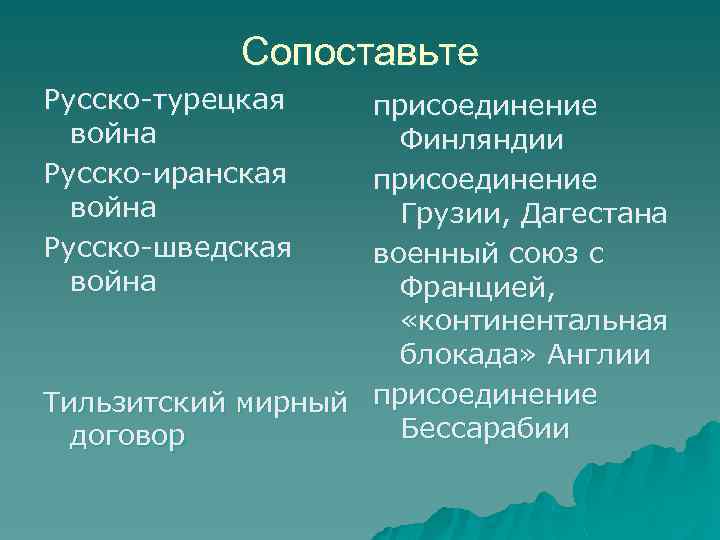 Сопоставьте

Русско-турецкая война

Русско-иранская война

Русско-шведская война

Тильзитский мирный договор

присоединение Финляндии

присоединение Грузии, Дагестана

военный союз с Францией, «континентальная блокада» Англии

присоединение Бессарабии